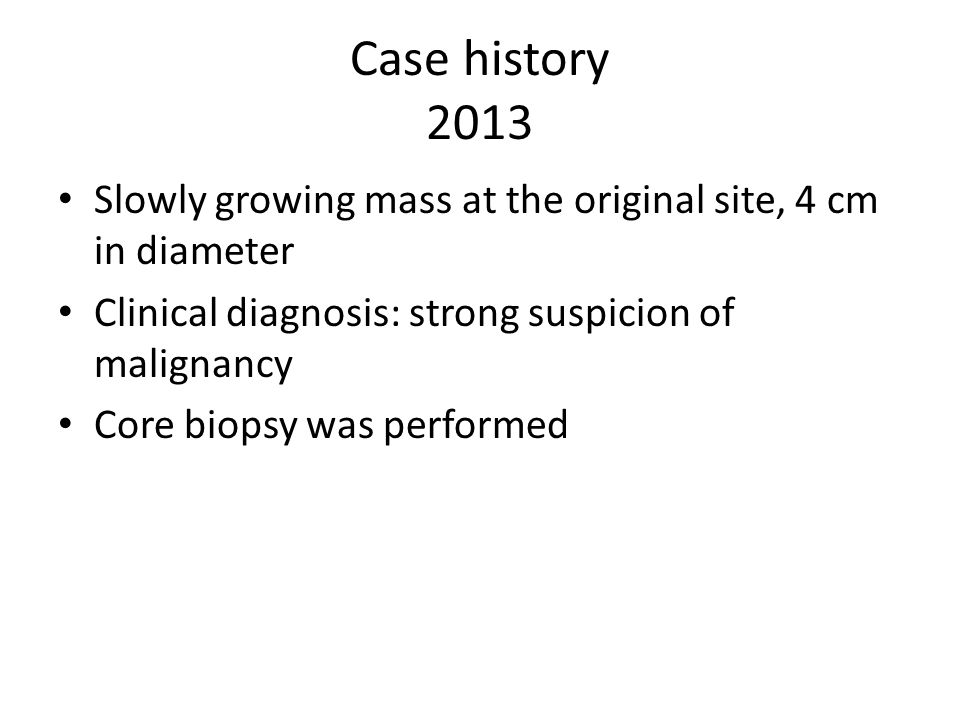 Case history
2013

• Slowly growing mass at the original site, 4 cm in diameter
• Clinical diagnosis: strong suspicion of malignancy
• Core biopsy was performed